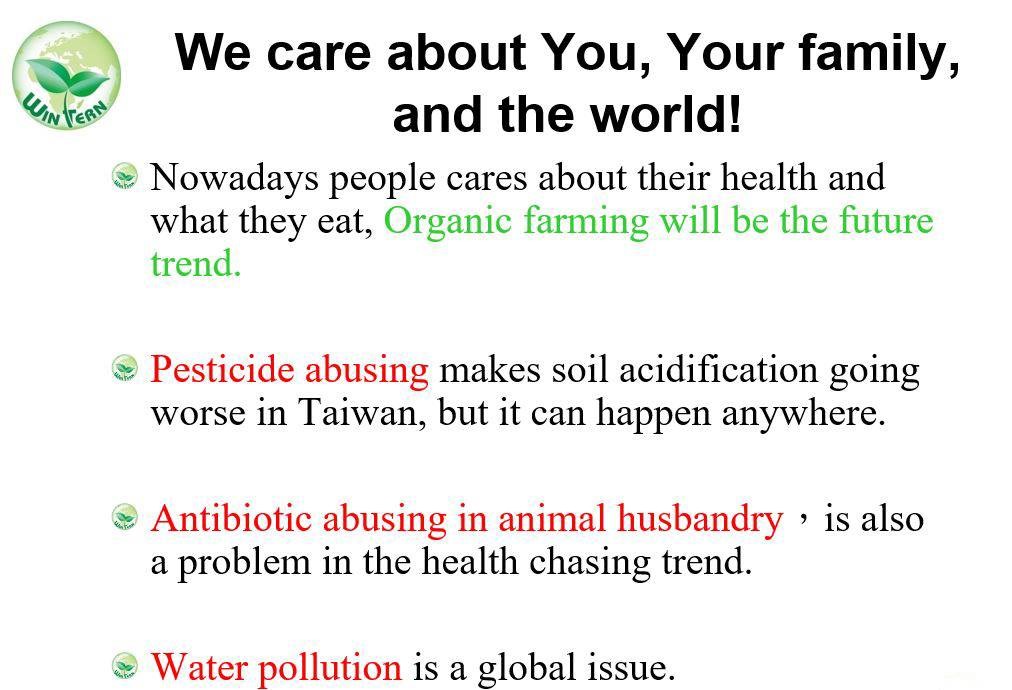 WIN FERN

We care about You, Your family, and the world!

Nowadays people cares about their health and what they eat, Organic farming will be the future trend.

Pesticide abusing makes soil acidification going worse in Taiwan, but it can happen anywhere.

Antibiotic abusing in animal husbandry，is also a problem in the health chasing trend.

Water pollution is a global issue.